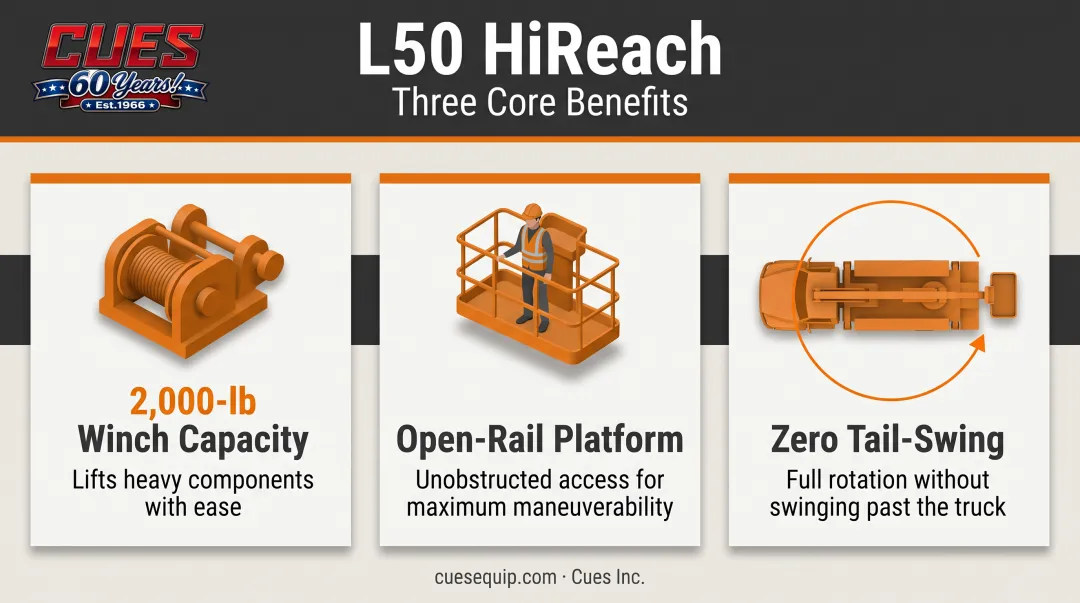 CUES
60 Years!
Est.1966

L50 HiReach
Three Core Benefits

2,000-lb
Winch Capacity
Lifts heavy components with ease

Open-Rail Platform
Unobstructed access for maximum maneuverability

Zero Tail-Swing
Full rotation without swinging past the truck

cuesequip.com · Cues Inc.